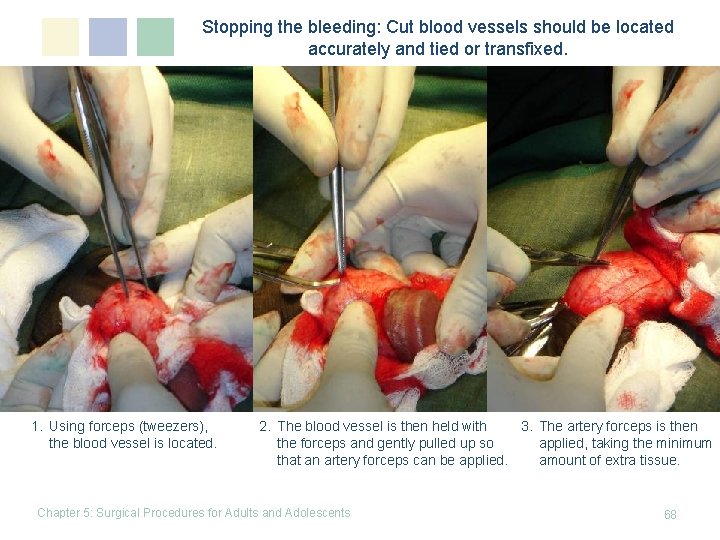 Stopping the bleeding: Cut blood vessels should be located accurately and tied or transfixed.

1. Using forceps (tweezers), the blood vessel is located.

2. The blood vessel is then held with the forceps and gently pulled up so that an artery forceps can be applied.

3. The artery forceps is then applied, taking the minimum amount of extra tissue.

Chapter 5: Surgical Procedures for Adults and Adolescents

68